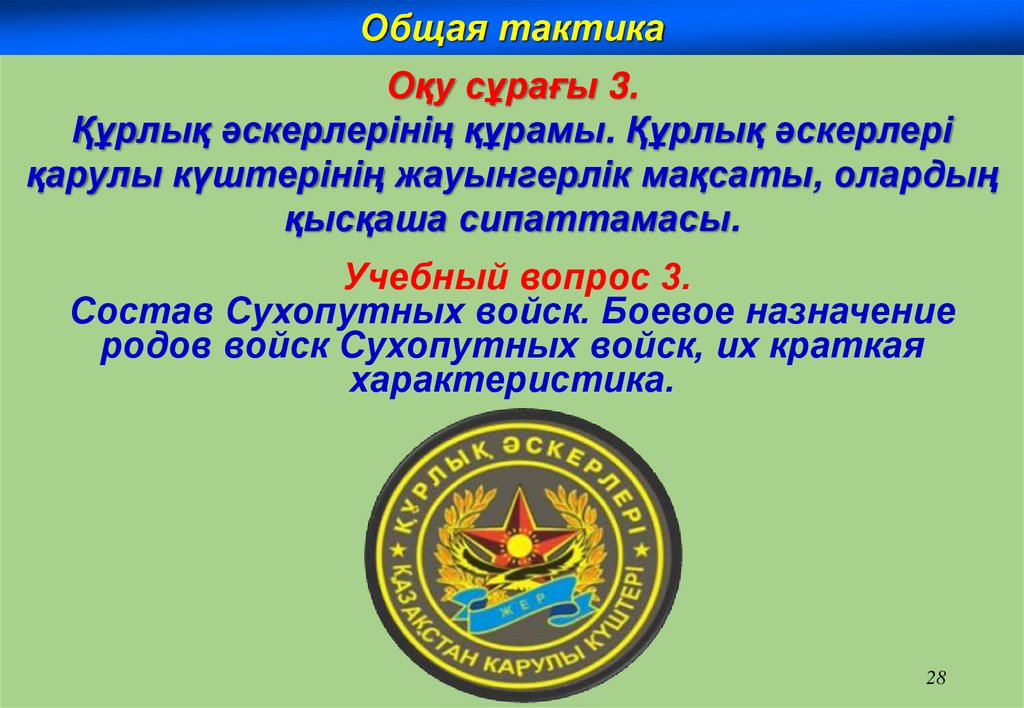 Общая тактика

Оқу сұрағы 3.
Құрлық әскерлерінің құрамы. Құрлық әскерлері қарулы күштерінің жауынгерлік мақсаты, олардың қысқаша сипаттамасы.

Учебный вопрос 3.
Состав Сухопутных войск. Боевое назначение родов войск Сухопутных войск, их краткая характеристика.

ҚҰРЛЫҚ ӘСКЕРЛЕРІ
ЖЕР
ҚАЗАҚСТАН ҚАРУЛЫ КҮШТЕРІ

28